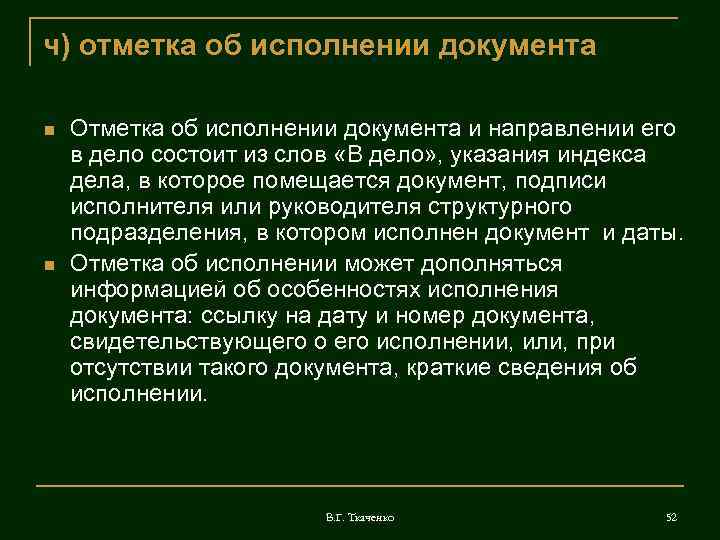 ч) отметка об исполнении документа

Отметка об исполнении документа и направлении его в дело состоит из слов «В дело», указания индекса дела, в которое помещается документ, подписи исполнителя или руководителя структурного подразделения, в котором исполнен документ и даты.

Отметка об исполнении может дополняться информацией об особенностях исполнения документа: ссылку на дату и номер документа, свидетельствующего о его исполнении, или, при отсутствии такого документа, краткие сведения об исполнении.

В.Г. Ткаченко

52